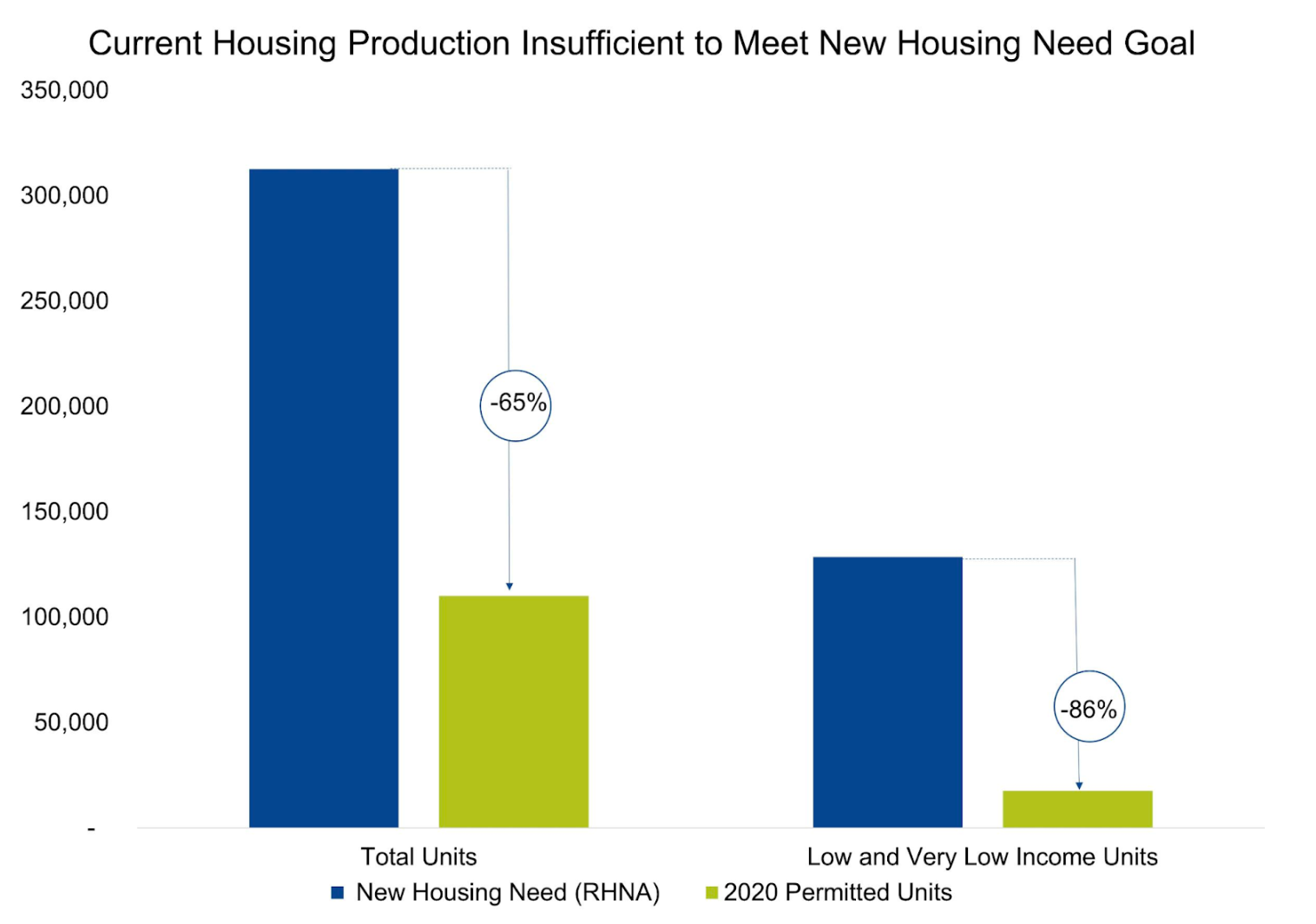 Current Housing Production Insufficient to Meet New Housing Need Goal

350,000
300,000
250,000
200,000
150,000
100,000
50,000
-

-65%
-86%

Total Units
Low and Very Low Income Units

New Housing Need (RHNA)
2020 Permitted Units